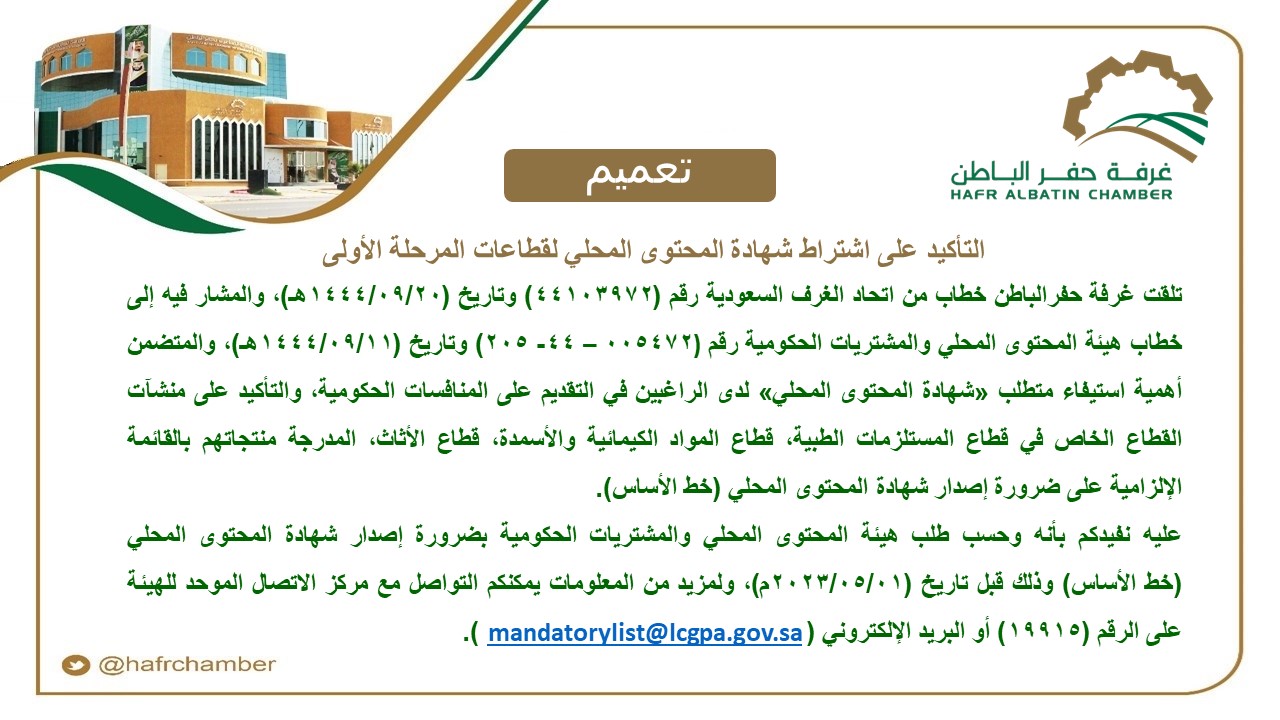 غرفة حفر الباطن
HAFR ALBATIN CHAMBER

تعميم

التأكيد على اشتراط شهادة المحتوى المحلي لقطاعات المرحلة الأولى

تلقت غرفة حفرالباطن خطاب من اتحاد الغرف السعودية رقم (٤٤١٠٣٩٧٢) وتاريخ (١٤٤٤/٠٩/٢٠هـ)، والمشار فيه إلى خطاب هيئة المحتوى المحلي والمشتريات الحكومية رقم (٠٠٥٤٧٢ – ٤٤- ٢٠٥) وتاريخ (١٤٤٤/٠٩/١١هـ)، والمتضمن أهمية استيفاء متطلب «شهادة المحتوى المحلي» لدى الراغبين في التقديم على المنافسات الحكومية، والتأكيد على منشآت القطاع الخاص في قطاع المستلزمات الطبية، قطاع المواد الكيمائية والأسمدة، قطاع الأثاث، المدرجة منتجاتهم بالقائمة الإلزامية على ضرورة إصدار شهادة المحتوى المحلي (خط الأساس).

عليه نفيدكم بأنه وحسب طلب هيئة المحتوى المحلي والمشتريات الحكومية بضرورة إصدار شهادة المحتوى المحلي (خط الأساس) وذلك قبل تاريخ (٢٠٢٣/٠٥/٠١م)، ولمزيد من المعلومات يمكنكم التواصل مع مركز الاتصال الموحد للهيئة على الرقم (١٩٩١٥) أو البريد الإلكتروني ( mandatorylist@lcgpa.gov.sa ).

@hafrchamber